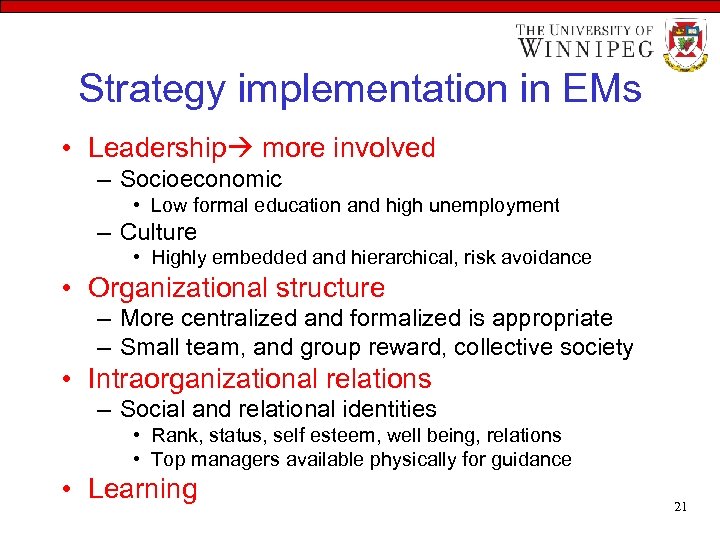 THE UNIVERSITY OF WINNIPEG

Strategy implementation in EMs

• Leadership→ more involved
  – Socioeconomic
    • Low formal education and high unemployment
  – Culture
    • Highly embedded and hierarchical, risk avoidance
• Organizational structure
  – More centralized and formalized is appropriate
  – Small team, and group reward, collective society
• Intraorganizational relations
  – Social and relational identities
    • Rank, status, self esteem, well being, relations
    • Top managers available physically for guidance
• Learning

21